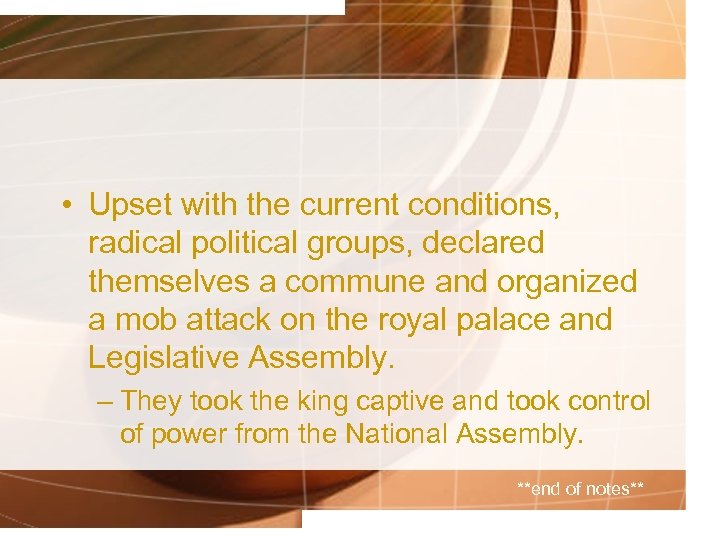 • Upset with the current conditions, radical political groups, declared themselves a commune and organized a mob attack on the royal palace and Legislative Assembly.

– They took the king captive and took control of power from the National Assembly.

**end of notes**